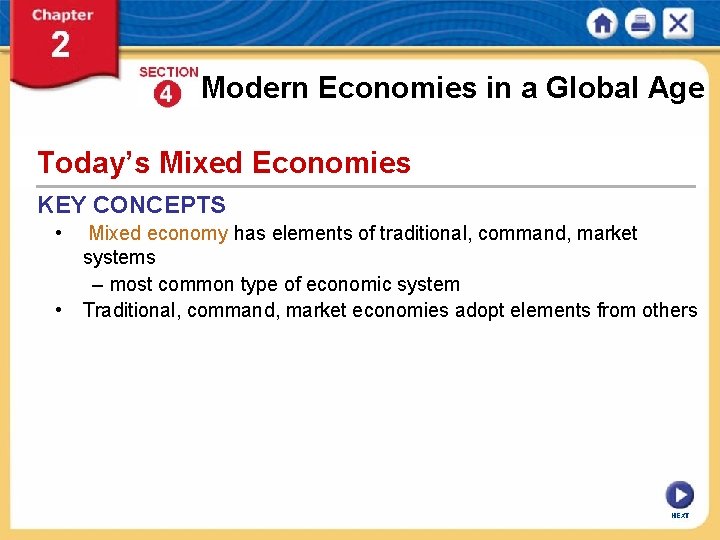 Chapter 2

SECTION 4 Modern Economies in a Global Age

Today's Mixed Economies

KEY CONCEPTS

• Mixed economy has elements of traditional, command, market systems
– most common type of economic system
• Traditional, command, market economies adopt elements from others

NEXT